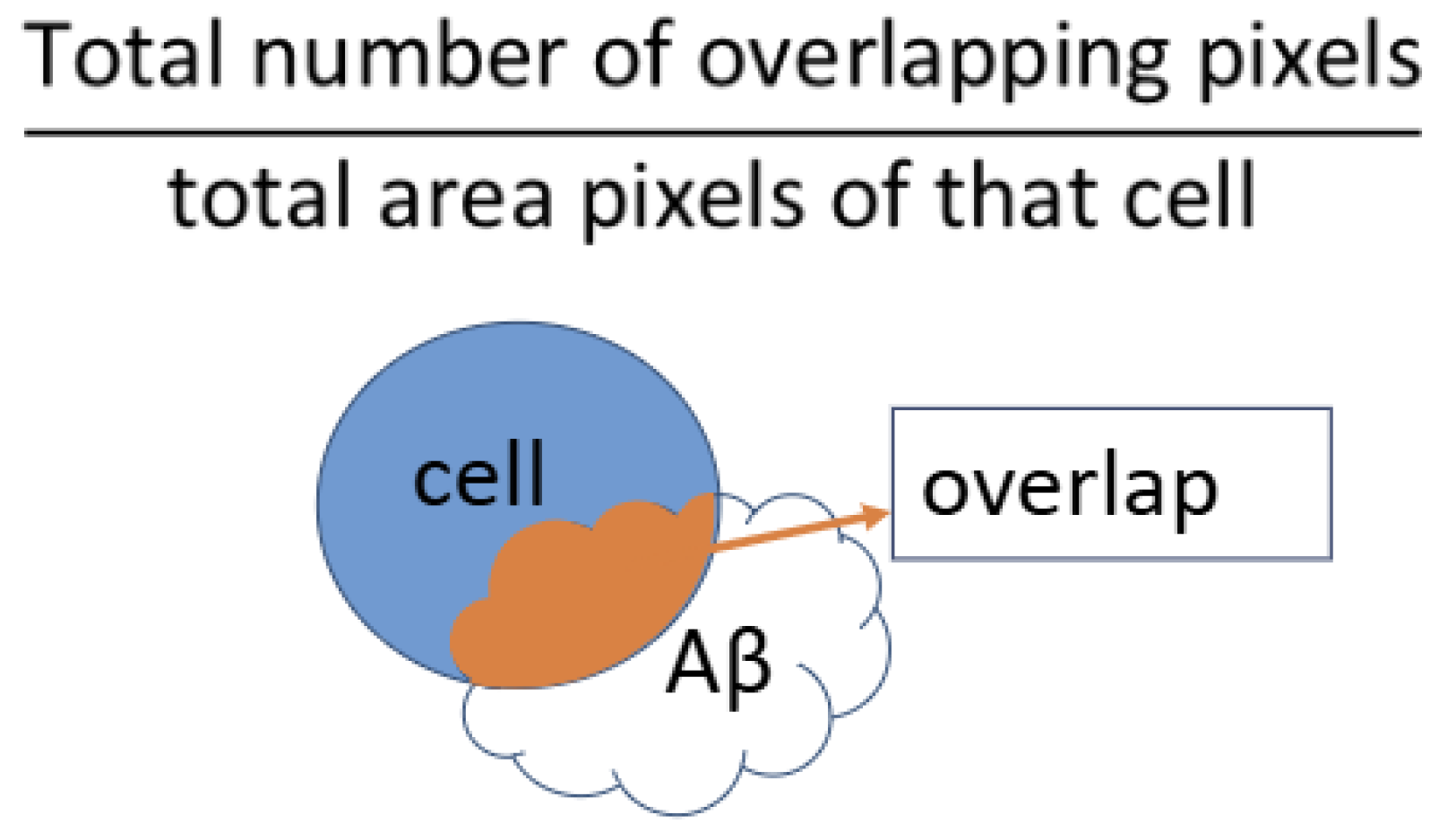 $\frac{\text{Total number of overlapping pixels}}{\text{total area pixels of that cell}}$

cell

overlap

Aβ